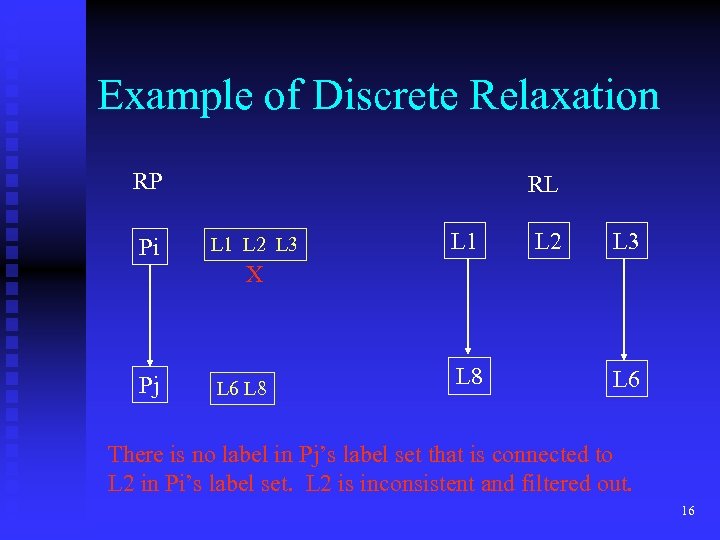 Example of Discrete Relaxation

RP

Pi

L1 L2 L3

X

Pj

L6 L8

RL

L1

L2

L3

L8

L6

There is no label in Pj's label set that is connected to L2 in Pi's label set. L2 is inconsistent and filtered out.

16